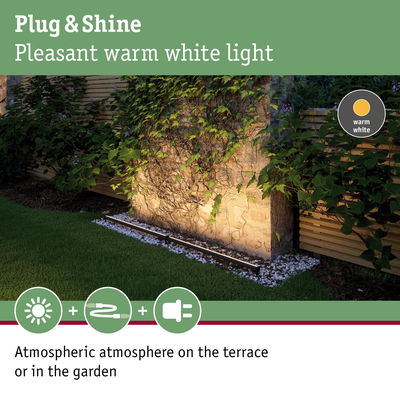 Plug & Shine
Pleasant warm white light

warm
white

+ +

Atmospheric atmosphere on the terrace or in the garden